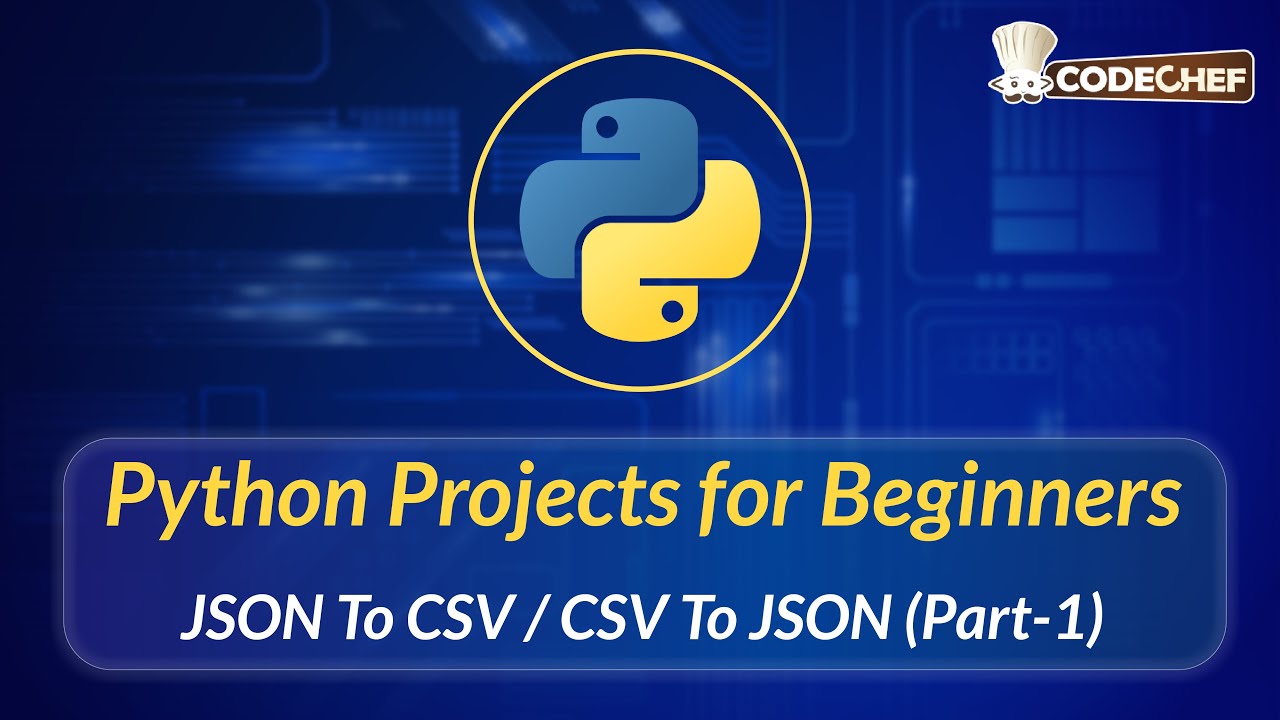 CODECHEF

Python Projects for Beginners

JSON To CSV / CSV To JSON (Part-1)